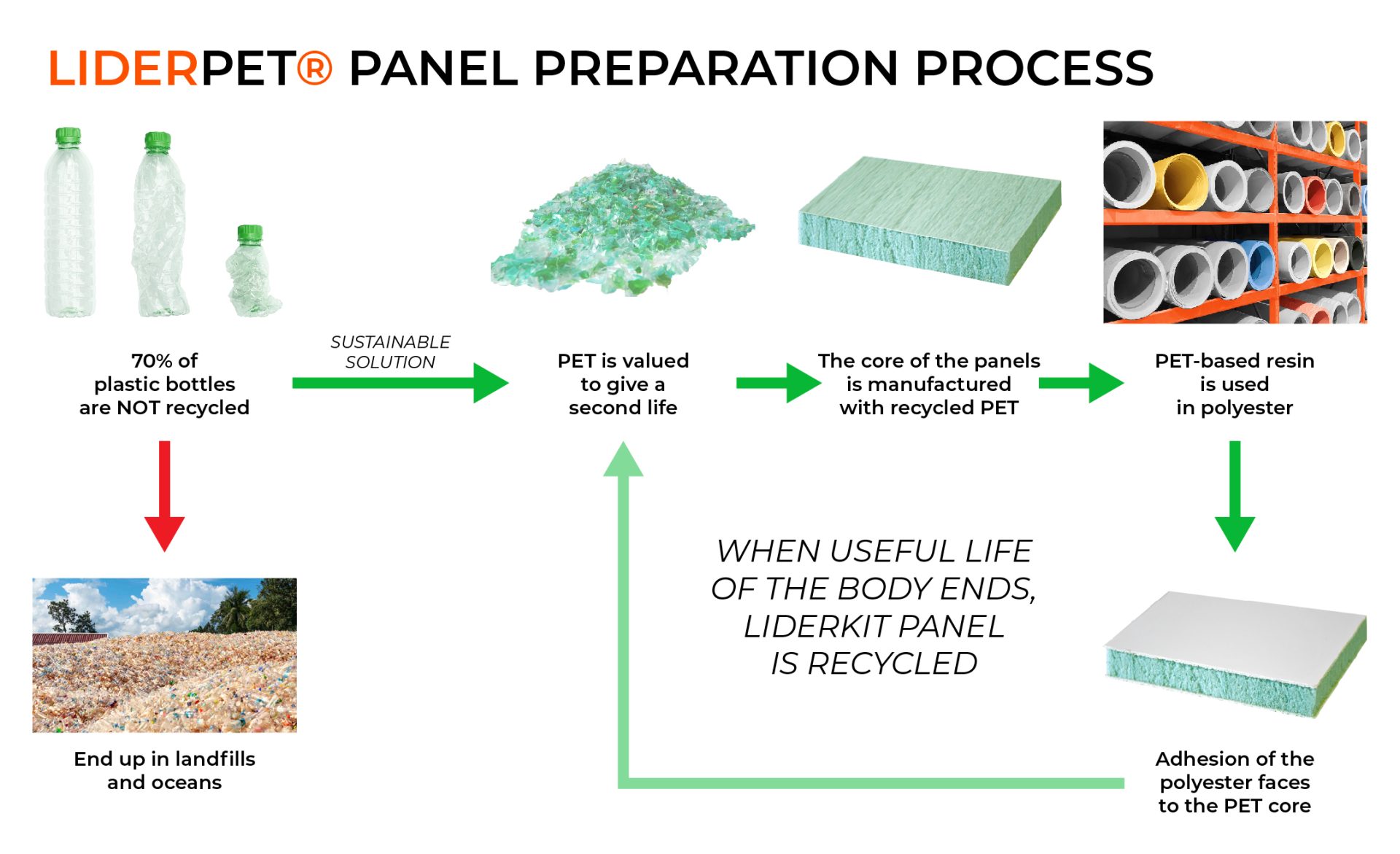 LIDERPET® PANEL PREPARATION PROCESS

70% of plastic bottles are NOT recycled

SUSTAINABLE SOLUTION

PET is valued to give a second life

The core of the panels is manufactured with recycled PET

PET-based resin is used in polyester

End up in landfills and oceans

WHEN USEFUL LIFE OF THE BODY ENDS, LIDERKIT PANEL IS RECYCLED

Adhesion of the polyester faces to the PET core